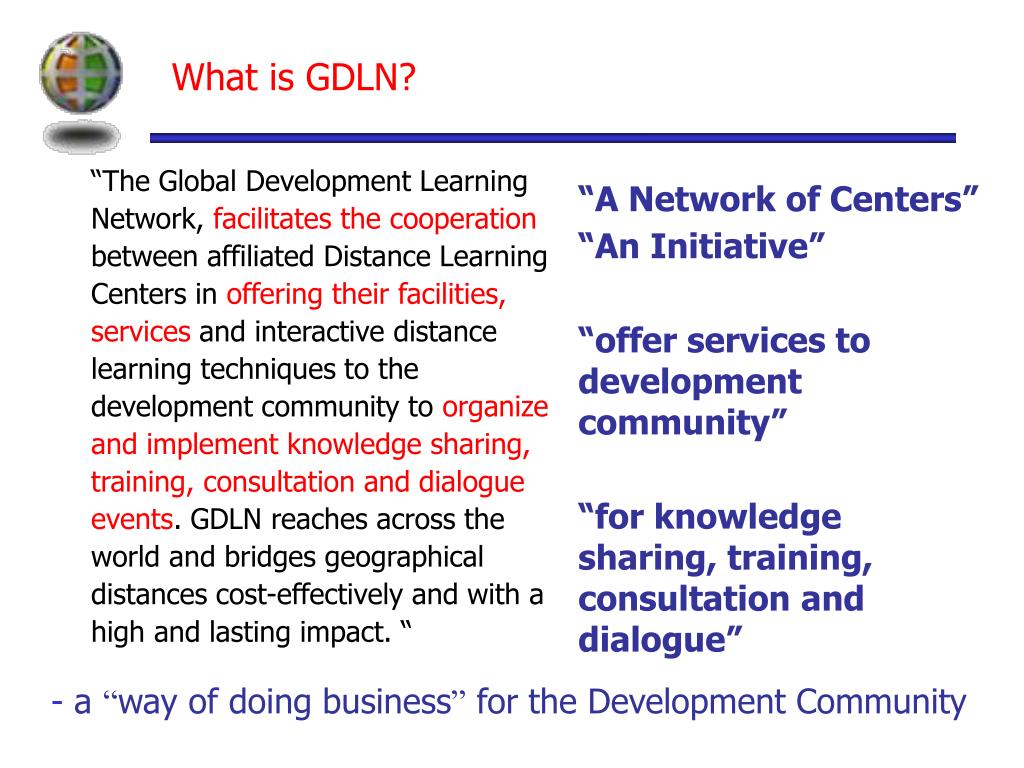 What is GDLN?

“The Global Development Learning Network, facilitates the cooperation between affiliated Distance Learning Centers in offering their facilities, services and interactive distance learning techniques to the development community to organize and implement knowledge sharing, training, consultation and dialogue events. GDLN reaches across the world and bridges geographical distances cost-effectively and with a high and lasting impact. “

“A Network of Centers”
“An Initiative”

“offer services to development community”

“for knowledge sharing, training, consultation and dialogue”

- a “way of doing business” for the Development Community